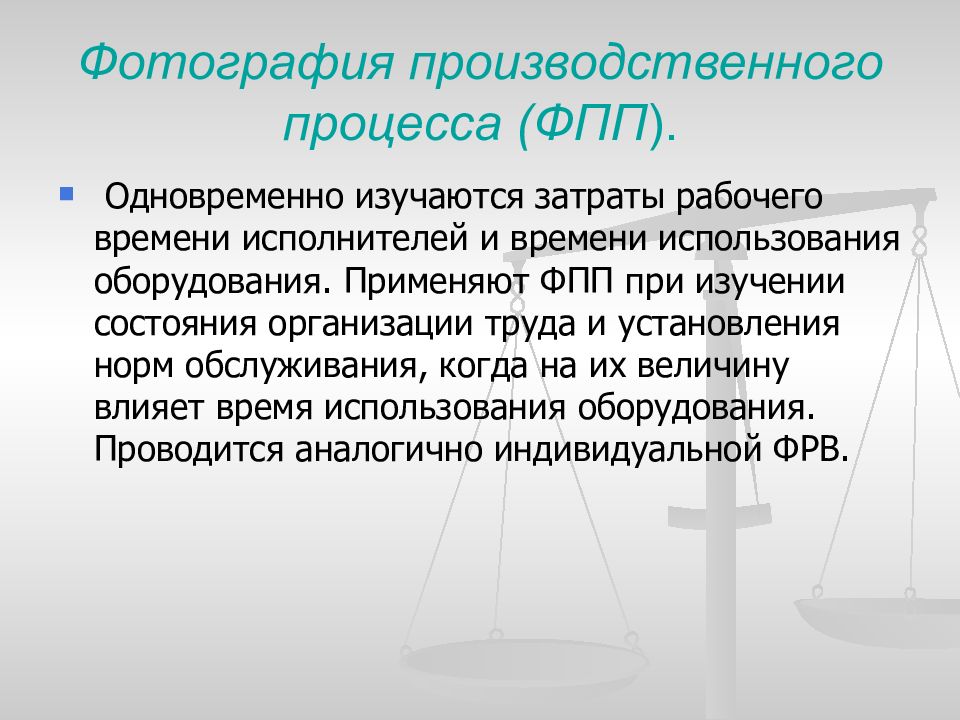 Фотография производственного процесса (ФПП).

Одновременно изучаются затраты рабочего времени исполнителей и времени использования оборудования. Применяют ФПП при изучении состояния организации труда и установления норм обслуживания, когда на их величину влияет время использования оборудования. Проводится аналогично индивидуальной ФРВ.